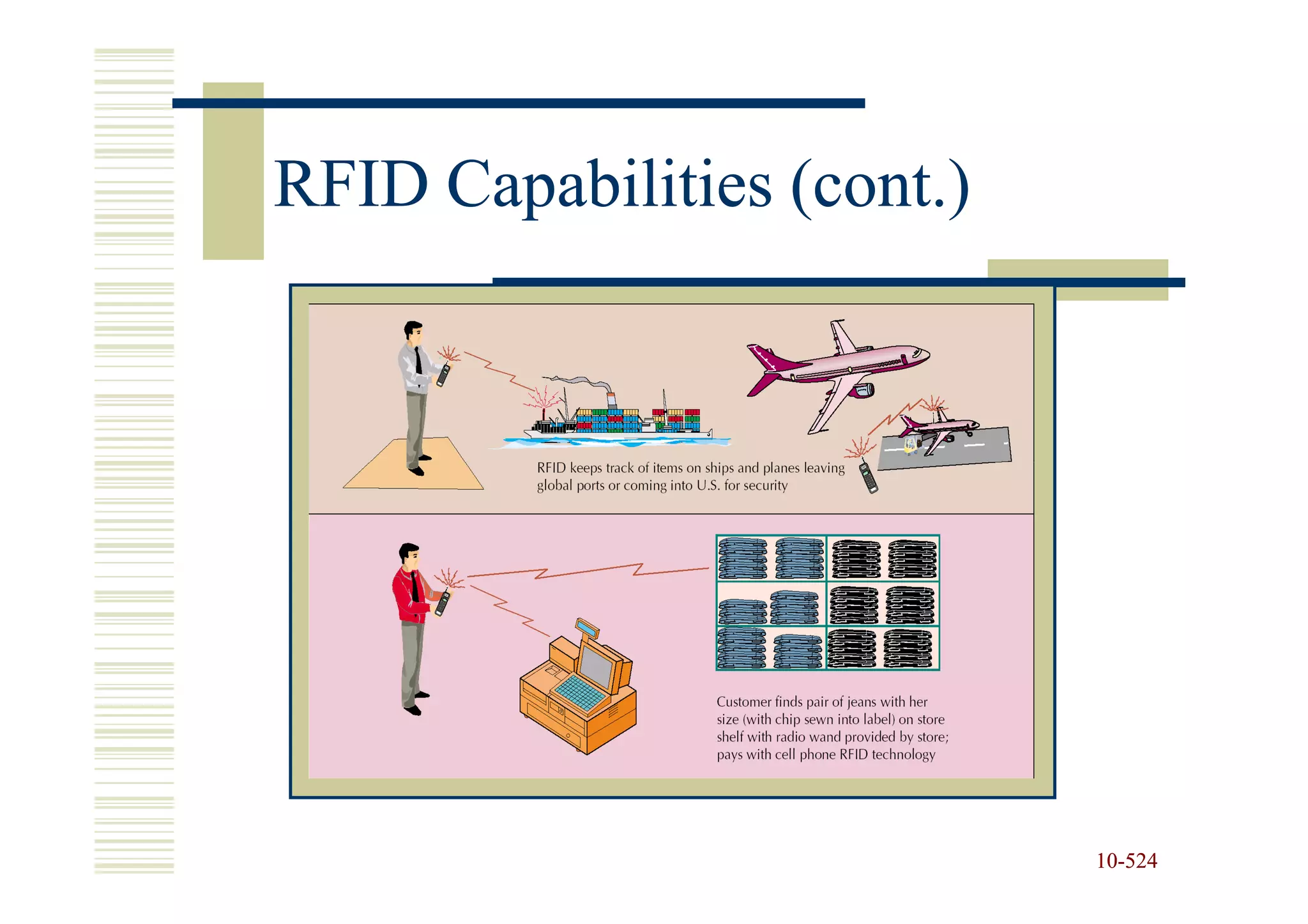 RFID Capabilities (cont.)

RFID keeps track of items on ships and planes leaving global ports or coming into U.S. for security

Customer finds pair of jeans with her size (with chip sewn into label) on store shelf with radio wand provided by store; pays with cell phone RFID technology

10-524